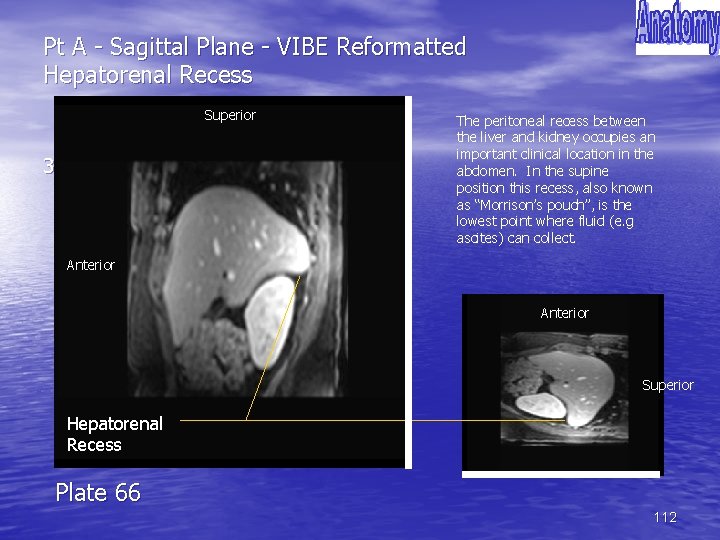 Anatomy

Pt A - Sagittal Plane - VIBE Reformatted
Hepatorenal Recess

3

Superior

Anterior

Hepatorenal Recess

The peritoneal recess between the liver and kidney occupies an important clinical location in the abdomen. In the supine position this recess, also known as "Morrison's pouch", is the lowest point where fluid (e.g ascites) can collect.

Anterior

Superior

Plate 66

112